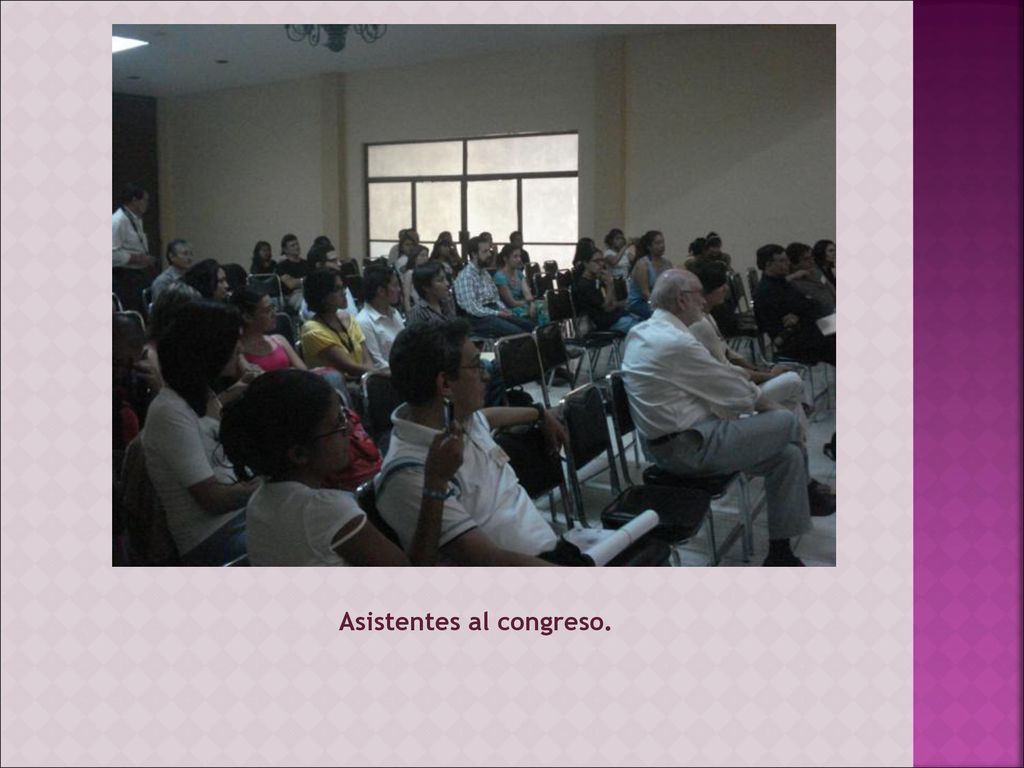 Asistentes al congreso.